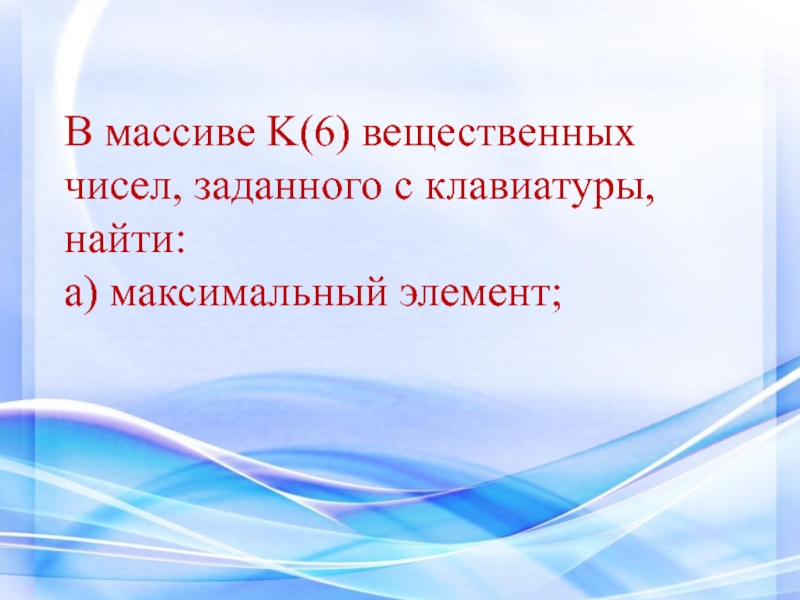 В массиве K(6) вещественных чисел, заданного с клавиатуры, найти:
а) максимальный элемент;